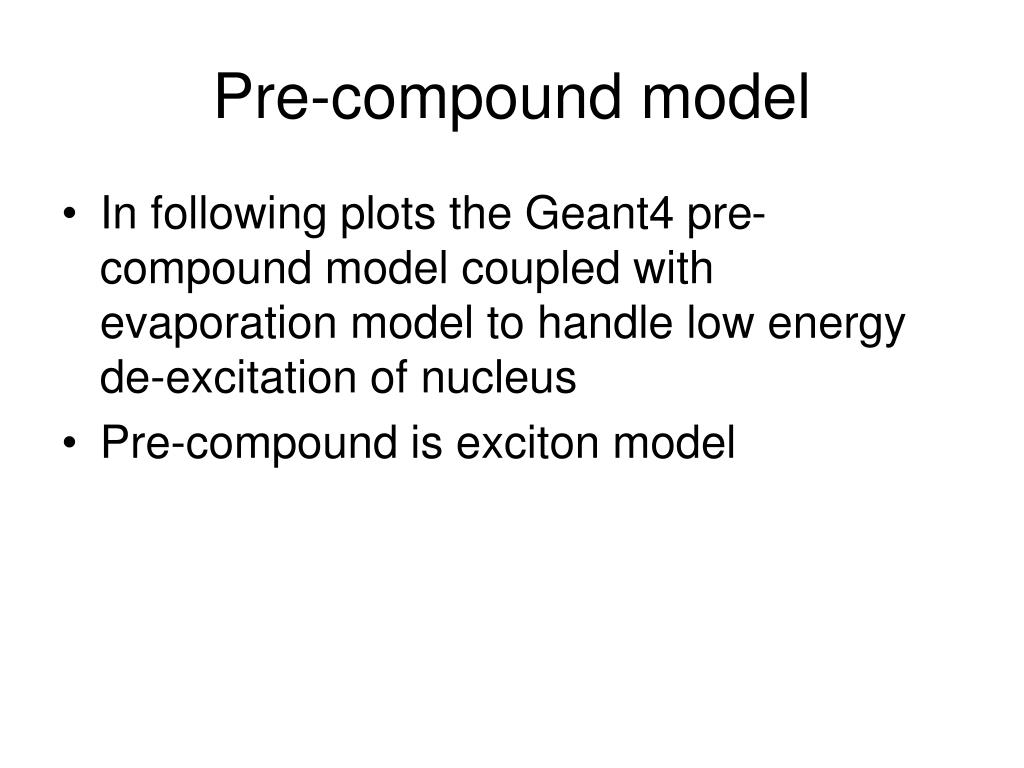 Pre-compound model

• In following plots the Geant4 pre-compound model coupled with evaporation model to handle low energy de-excitation of nucleus
• Pre-compound is exciton model